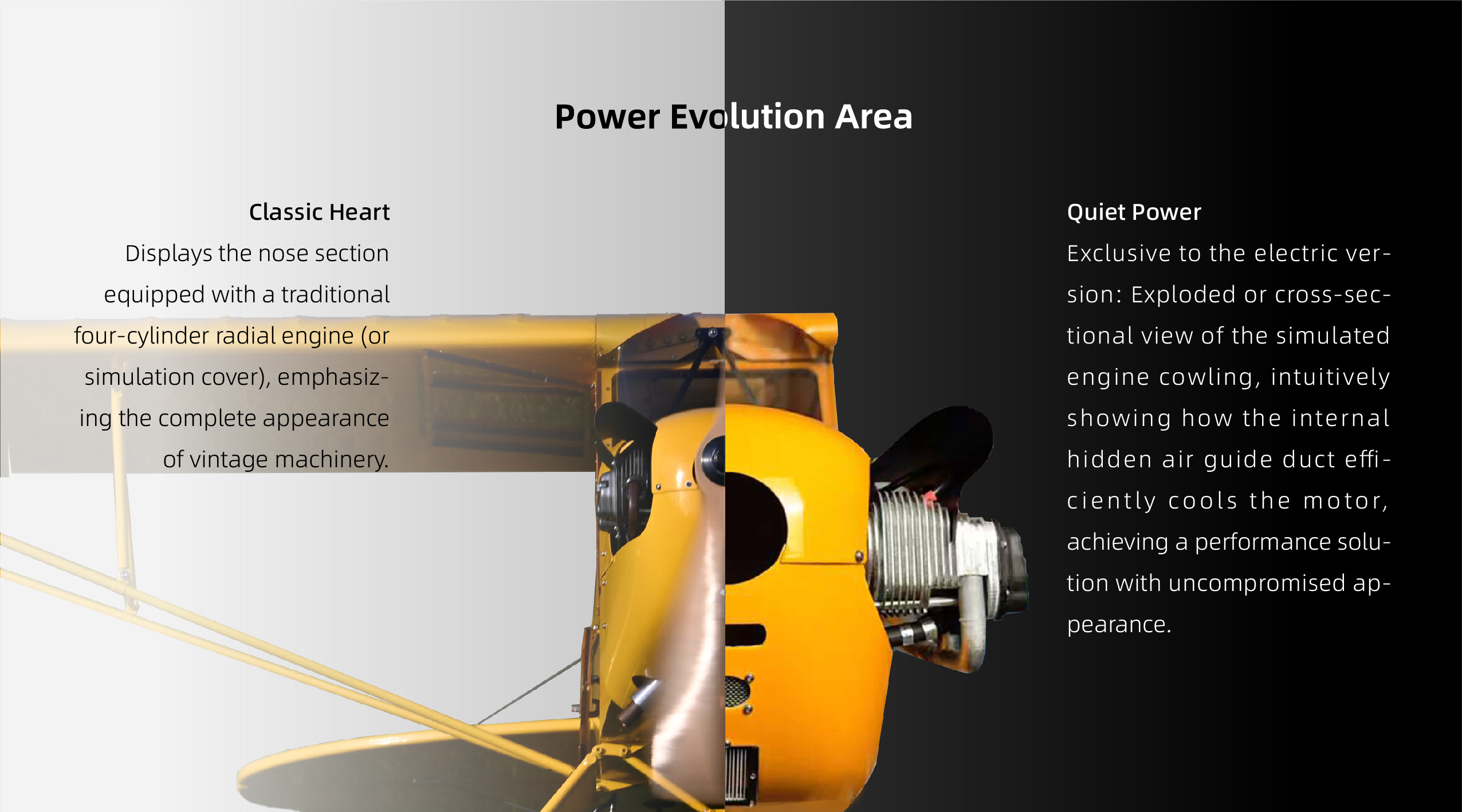 Power Evolution Area

Classic Heart

Displays the nose section equipped with a traditional four-cylinder radial engine (or simulation cover), emphasizing the complete appearance of vintage machinery.

Quiet Power

Exclusive to the electric version: Exploded or cross-sectional view of the simulated engine cowling, intuitively showing how the internal hidden air guide duct efficiently cools the motor, achieving a performance solution with uncompromised appearance.